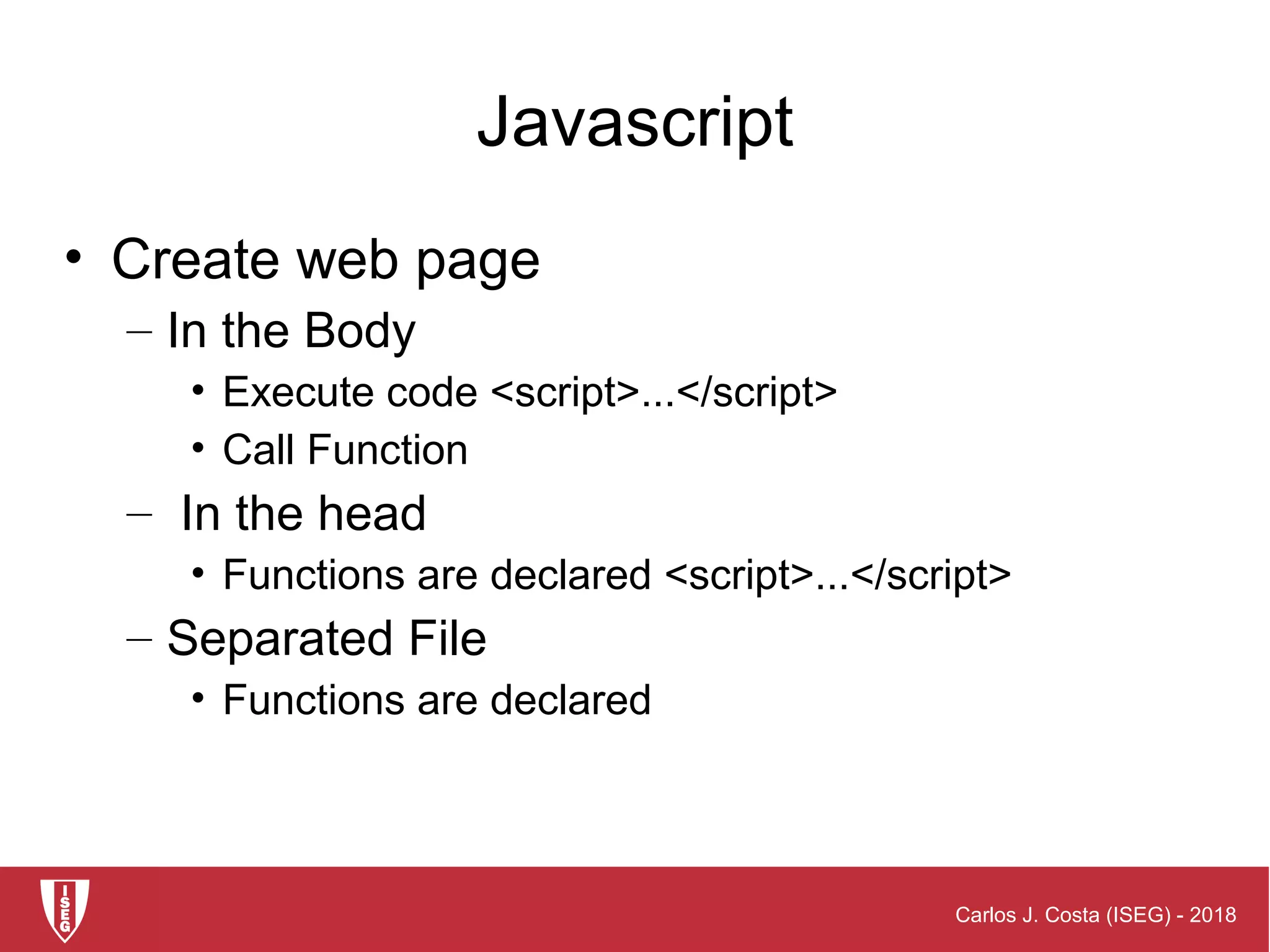 Javascript

• Create web page
– In the Body
• Execute code <script>...</script>
• Call Function
– In the head
• Functions are declared <script>...</script>
– Separated File
• Functions are declared

ISEG

Carlos J. Costa (ISEG) - 2018